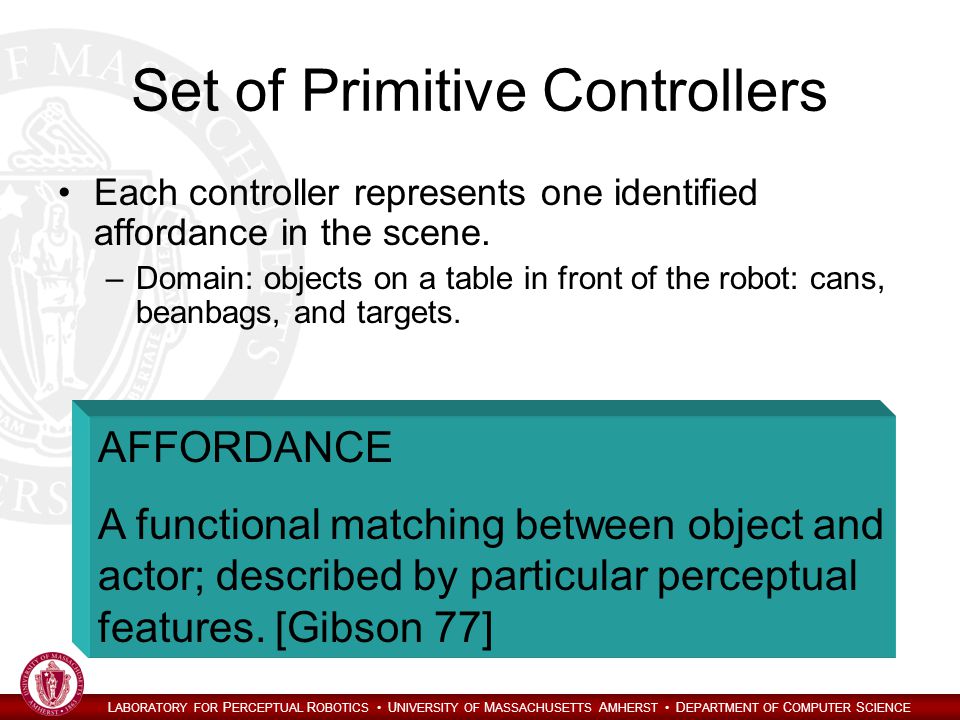 Set of Primitive Controllers

• Each controller represents one identified affordance in the scene.

– Domain: objects on a table in front of the robot: cans, beanbags, and targets.

AFFORDANCE

A functional matching between object and actor; described by particular perceptual features. [Gibson 77]

LABORATORY FOR PERCEPTUAL ROBOTICS • UNIVERSITY OF MASSACHUSETTS AMHERST • DEPARTMENT OF COMPUTER SCIENCE